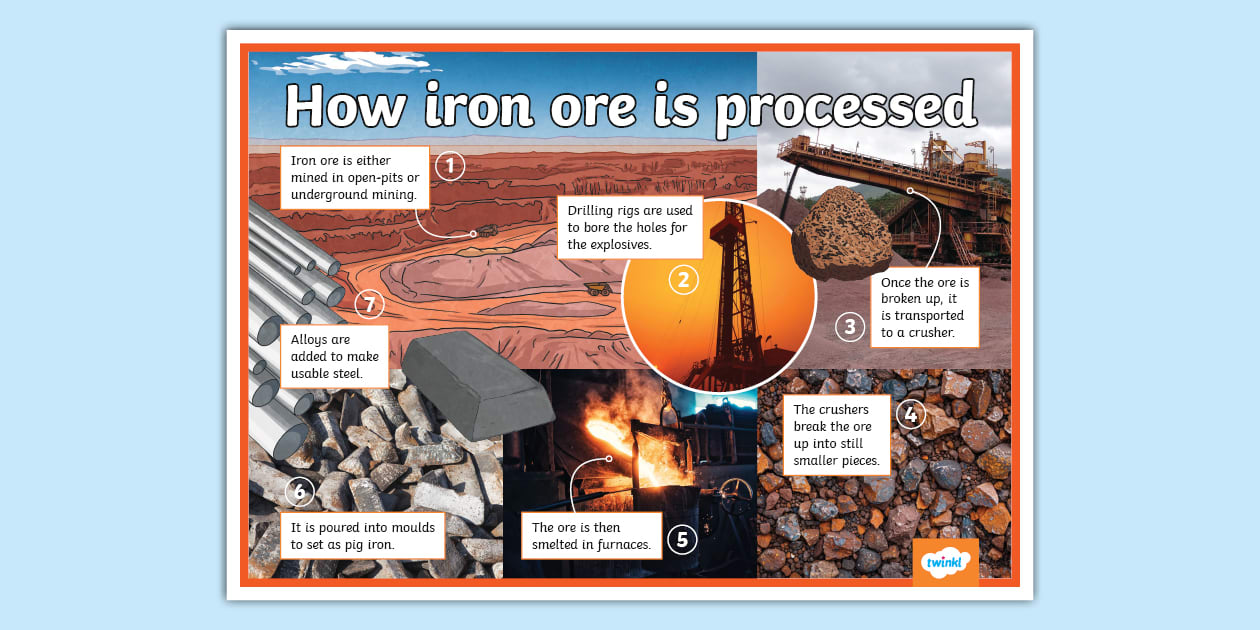 How iron ore is processed

1
Iron ore is either mined in open-pits or underground mining.

2
Drilling rigs are used to bore the holes for the explosives.

3
Once the ore is broken up, it is transported to a crusher.

4
The crushers break the ore up into still smaller pieces.

5
The ore is then smelted in furnaces.

6
It is poured into moulds to set as pig iron.

7
Alloys are added to make usable steel.

twinkl